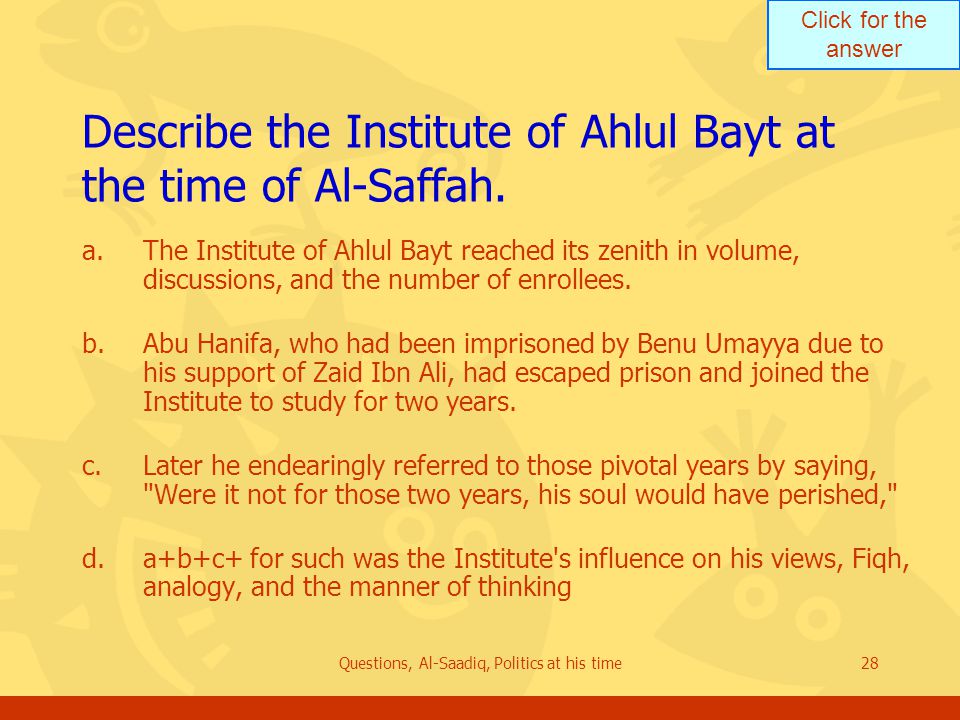 Click for the answer

Describe the Institute of Ahlul Bayt at the time of Al-Saffah.

a. The Institute of Ahlul Bayt reached its zenith in volume, discussions, and the number of enrollees.

b. Abu Hanifa, who had been imprisoned by Benu Umayya due to his support of Zaid Ibn Ali, had escaped prison and joined the Institute to study for two years.

c. Later he endearingly referred to those pivotal years by saying, "Were it not for those two years, his soul would have perished,"

d. a+b+c+ for such was the Institute's influence on his views, Fiqh, analogy, and the manner of thinking

Questions, Al-Saadiq, Politics at his time

28